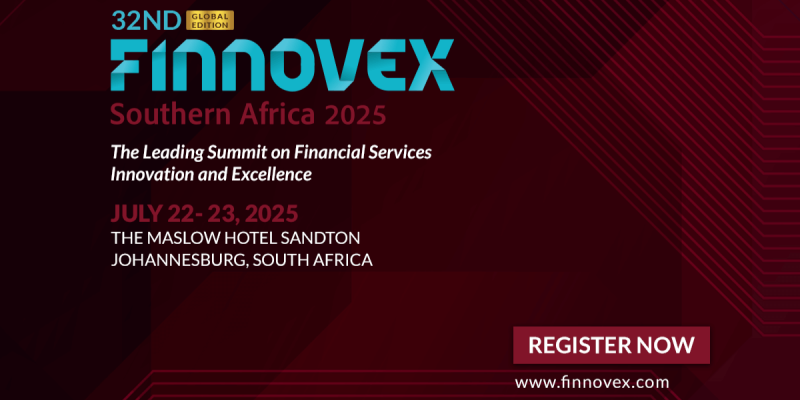 32ND GLOBAL EDITION
FINNOVEX
Southern Africa 2025

The Leading Summit on Financial Services Innovation and Excellence

JULY 22- 23, 2025
THE MASLOW HOTEL SANDTON
JOHANNESBURG, SOUTH AFRICA

REGISTER NOW
www.finnovex.com